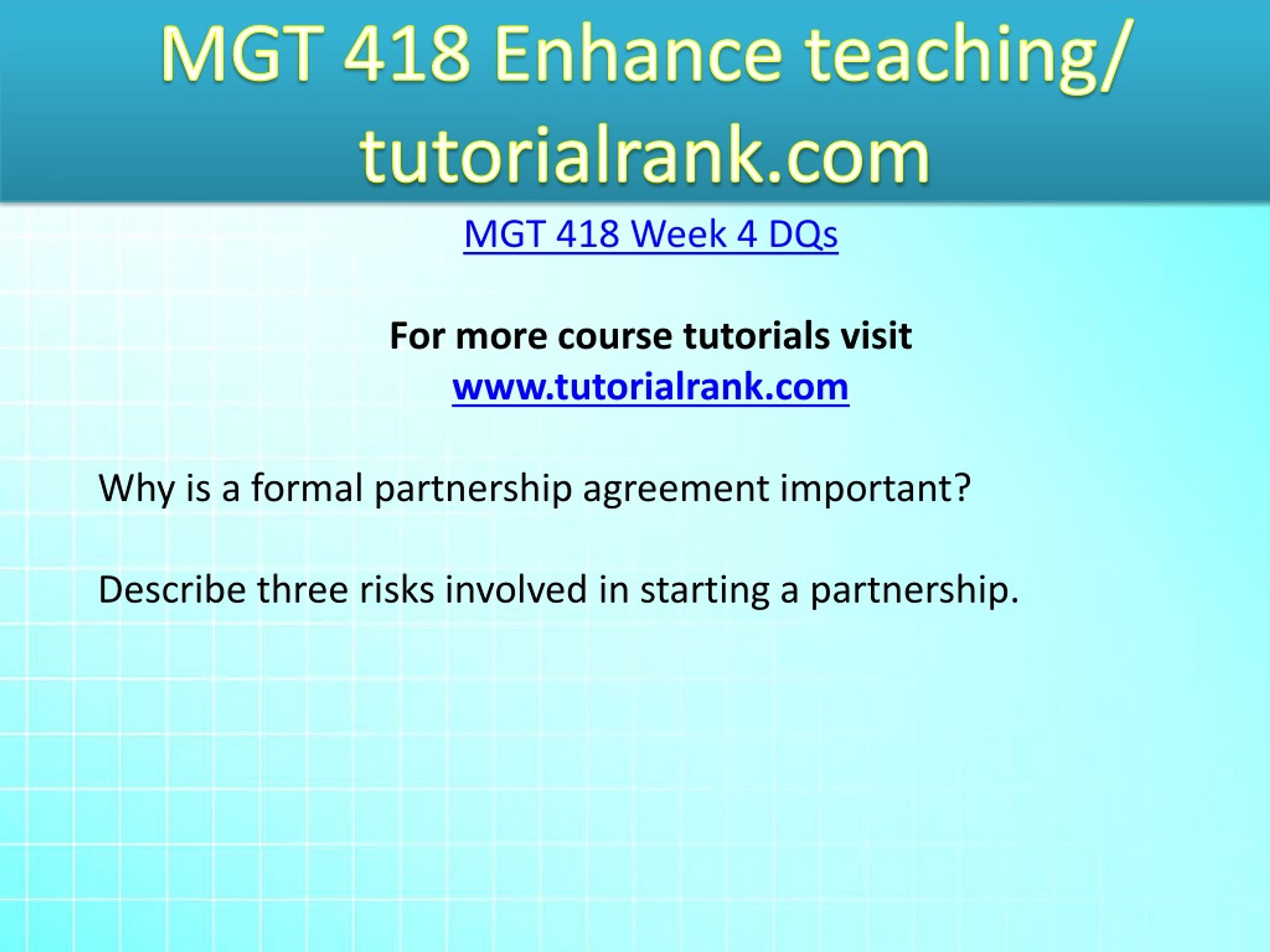 MGT 418 Enhance teaching/ tutorialrank.com

MGT 418 Week 4 DQs

For more course tutorials visit
www.tutorialrank.com

Why is a formal partnership agreement important?

Describe three risks involved in starting a partnership.